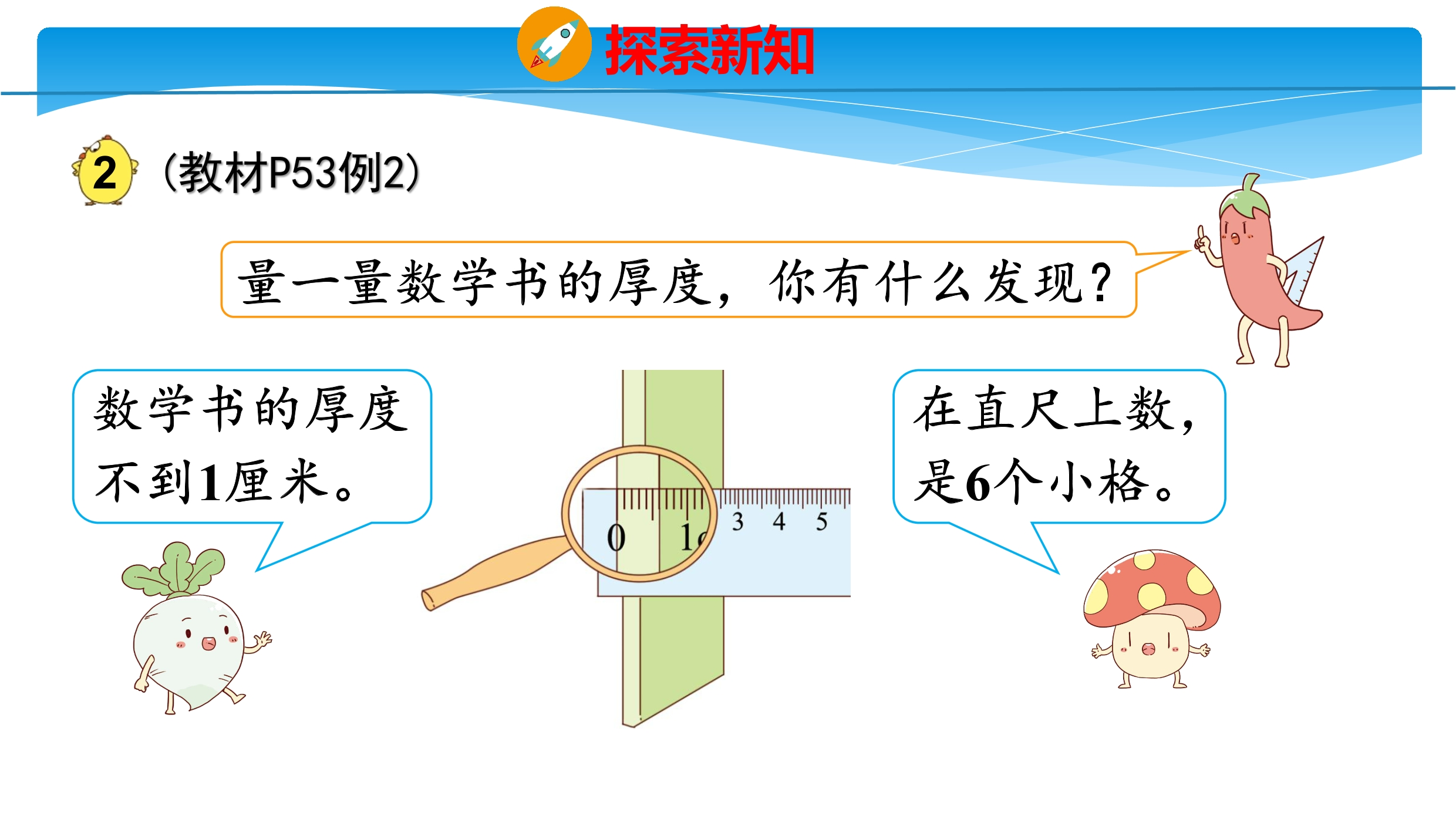 探索新知

2 (教材P53例2)

量一量数学书的厚度，你有什么发现？

数学书的厚度不到1厘米。

0 1 3 4 5

在直尺上数，是6个小格。